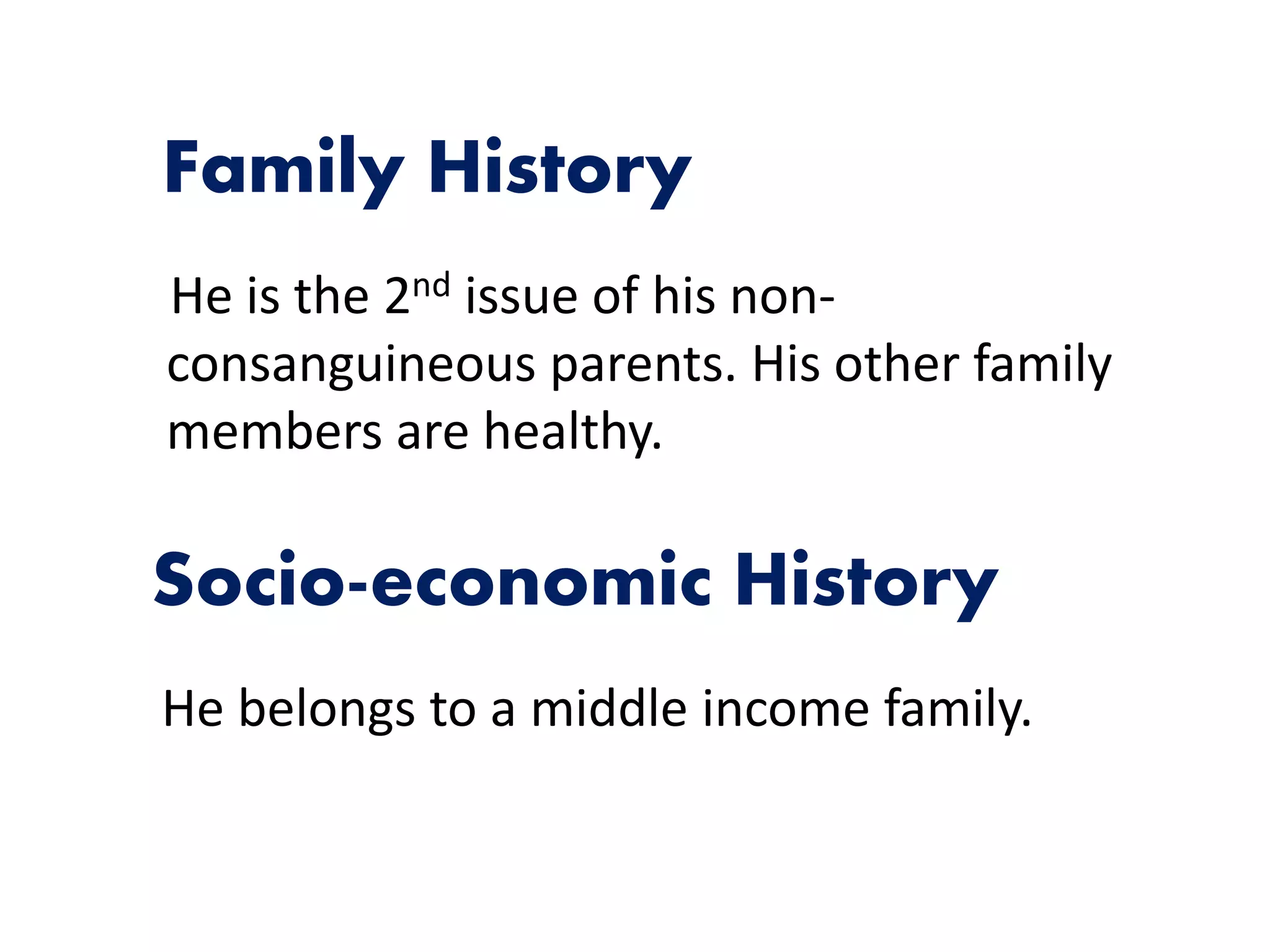 Family History

He is the 2nd issue of his non-consanguineous parents. His other family members are healthy.

Socio-economic History

He belongs to a middle income family.